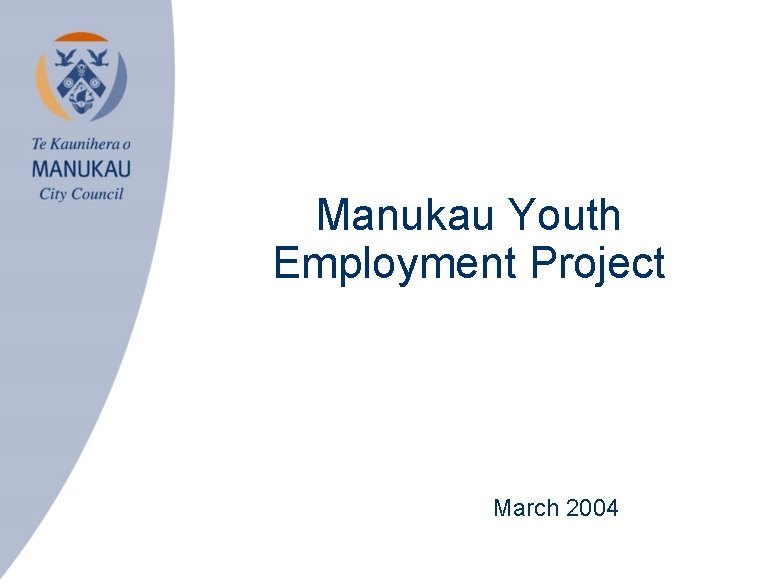 Te Kaunihera o
MANUKAU
City Council

Manukau Youth Employment Project

March 2004